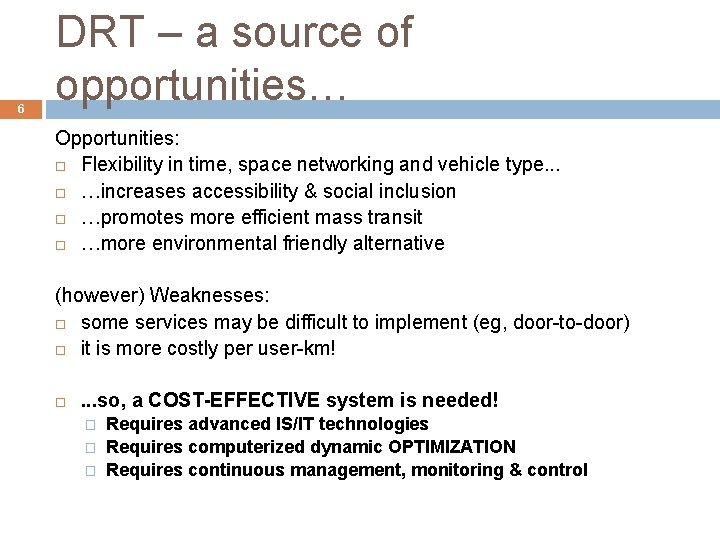 DRT – a source of opportunities…

6

Opportunities:
□ Flexibility in time, space networking and vehicle type...
□ …increases accessibility & social inclusion
□ …promotes more efficient mass transit
□ …more environmental friendly alternative

(however) Weaknesses:
□ some services may be difficult to implement (eg, door-to-door)
□ it is more costly per user-km!

□ ...so, a COST-EFFECTIVE system is needed!
□ Requires advanced IS/IT technologies
□ Requires computerized dynamic OPTIMIZATION
□ Requires continuous management, monitoring & control